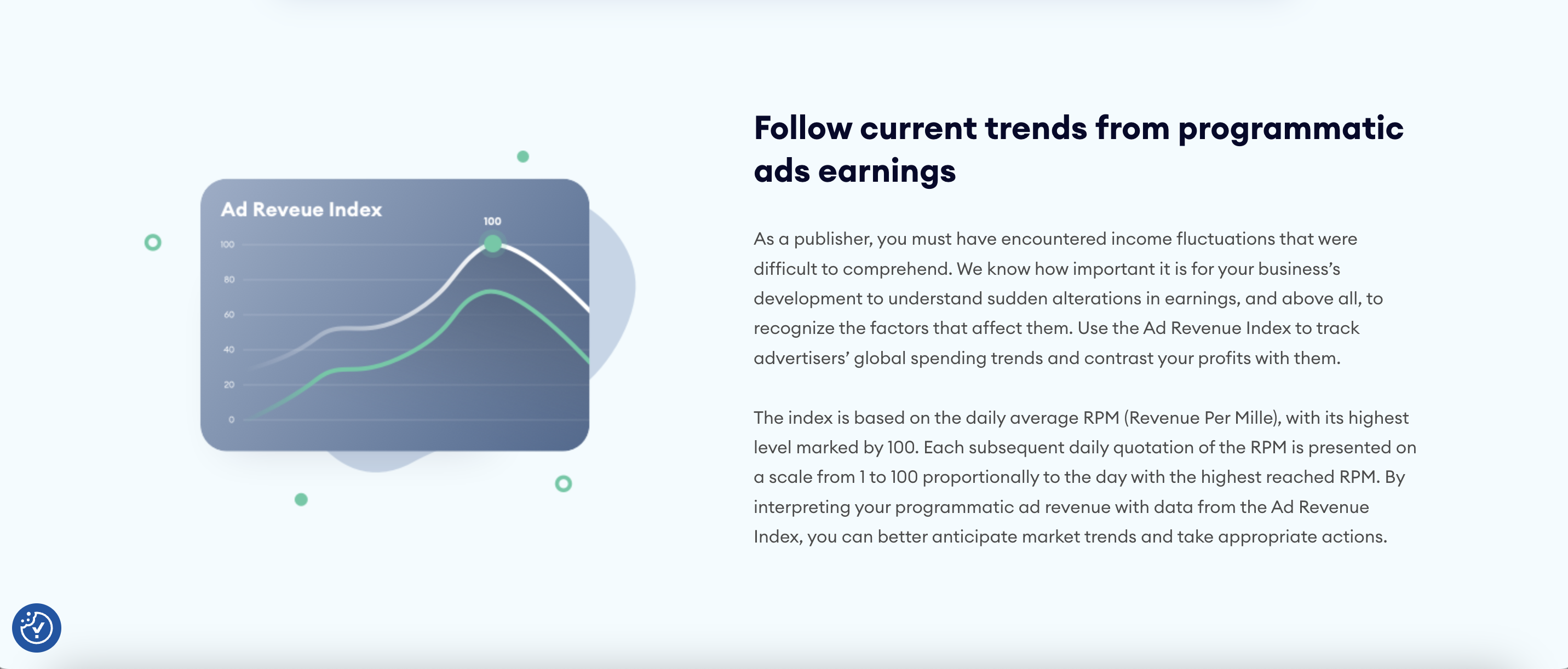 Ad Reveue Index

100

100
80
60
40
20
0

Follow current trends from programmatic ads earnings

As a publisher, you must have encountered income fluctuations that were difficult to comprehend. We know how important it is for your business's development to understand sudden alterations in earnings, and above all, to recognize the factors that affect them. Use the Ad Revenue Index to track advertisers' global spending trends and contrast your profits with them.

The index is based on the daily average RPM (Revenue Per Mille), with its highest level marked by 100. Each subsequent daily quotation of the RPM is presented on a scale from 1 to 100 proportionally to the day with the highest reached RPM. By interpreting your programmatic ad revenue with data from the Ad Revenue Index, you can better anticipate market trends and take appropriate actions.